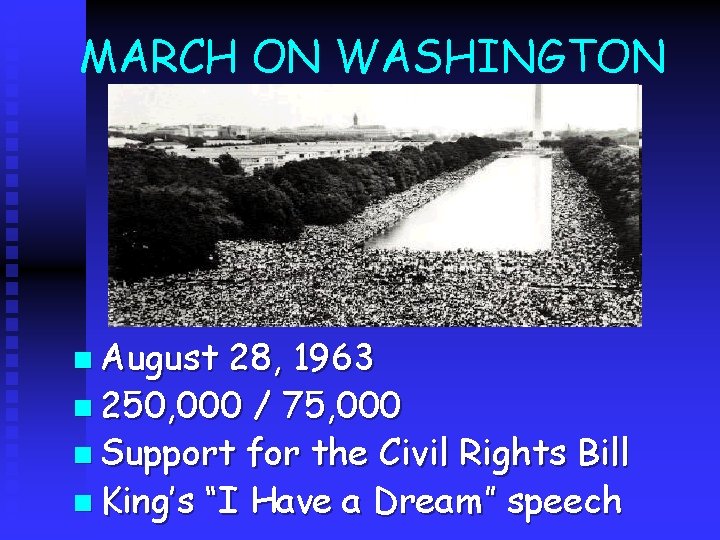 MARCH ON WASHINGTON

- August 28, 1963
- 250,000 / 75,000
- Support for the Civil Rights Bill
- King's "I Have a Dream" speech